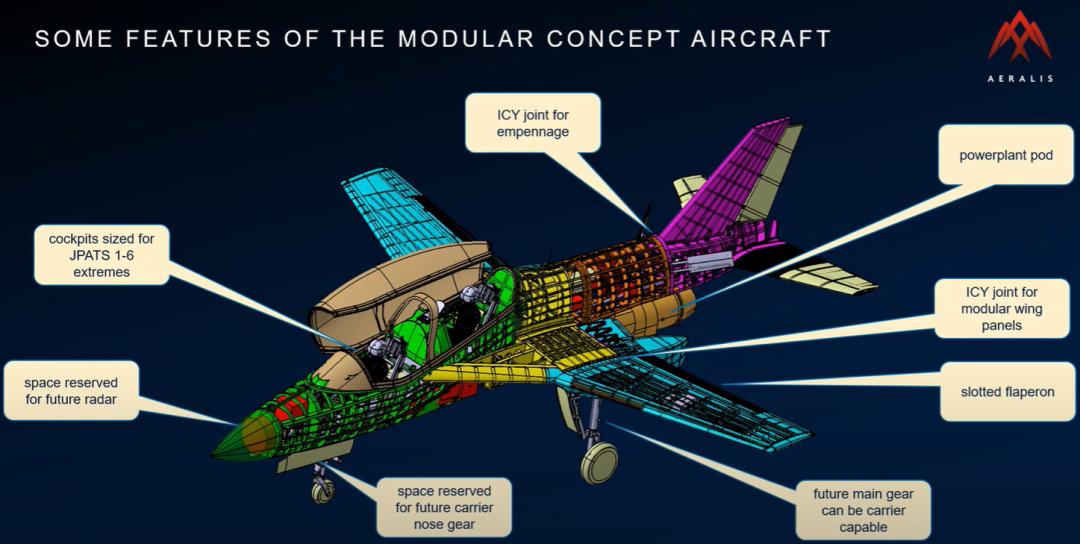 SOME FEATURES OF THE MODULAR CONCEPT AIRCRAFT

AERALIS

ICY joint for empennage

powerplant pod

cockpits sized for JPATS 1-6 extremes

ICY joint for modular wing panels

space reserved for future radar

slotted flaperon

space reserved for future carrier nose gear

future main gear can be carrier capable